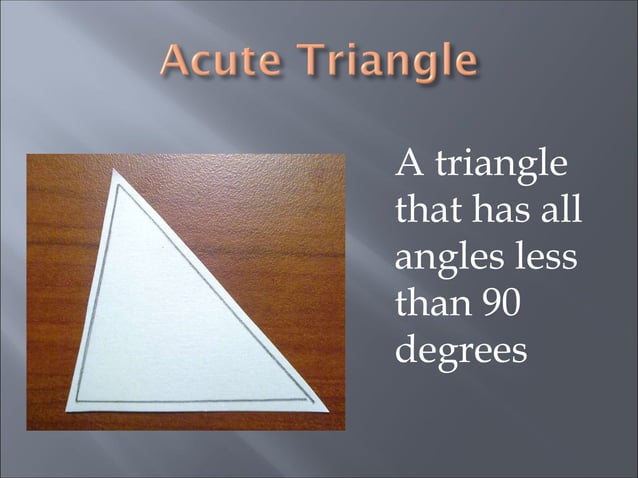 Acute Triangle

A triangle that has all angles less than 90 degrees